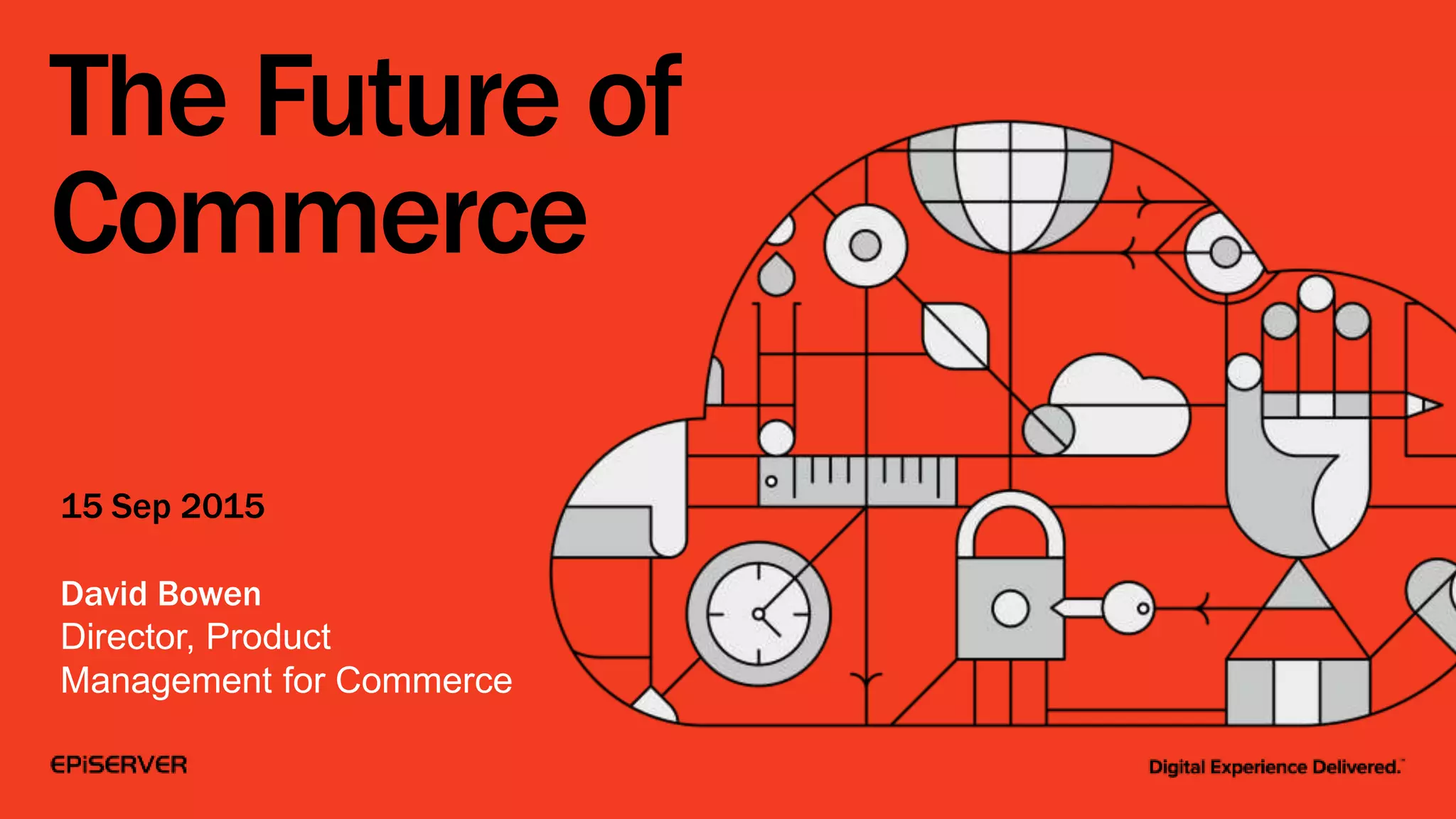 The Future of Commerce

15 Sep 2015

David Bowen
Director, Product Management for Commerce

EPiSERVER

Digital Experience Delivered.™